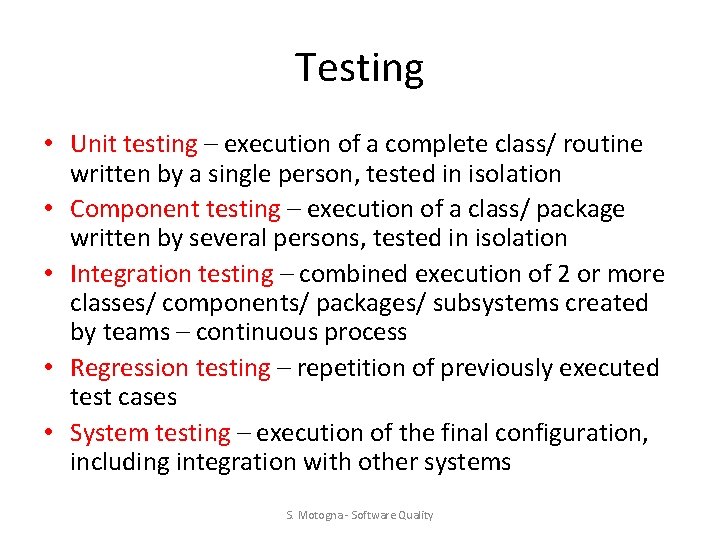 Testing

• Unit testing – execution of a complete class/ routine written by a single person, tested in isolation
• Component testing – execution of a class/ package written by several persons, tested in isolation
• Integration testing – combined execution of 2 or more classes/ components/ packages/ subsystems created by teams – continuous process
• Regression testing – repetition of previously executed test cases
• System testing – execution of the final configuration, including integration with other systems

S. Motogna - Software Quality